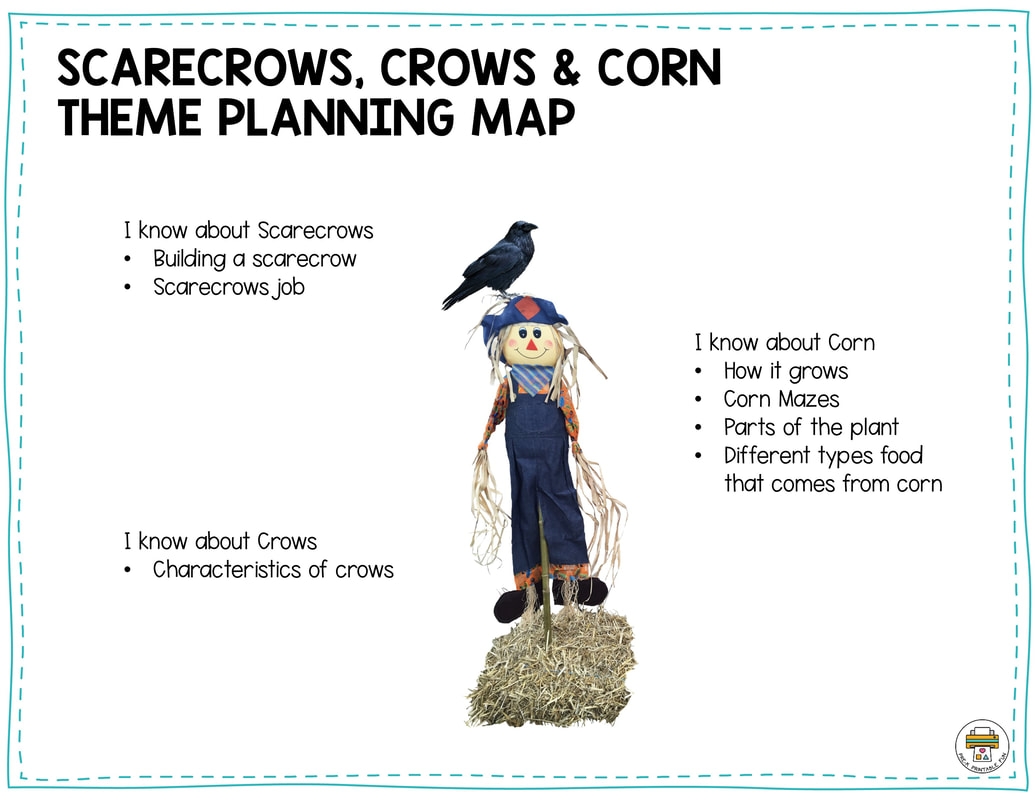 SCARECROWS, CROWS & CORN THEME PLANNING MAP

I know about Scarecrows
• Building a scarecrow
• Scarecrows job

I know about Corn
• How it grows
• Corn Mazes
• Parts of the plant
• Different types food that comes from corn

I know about Crows
• Characteristics of crows

PRE-K PRINTABLE FUN